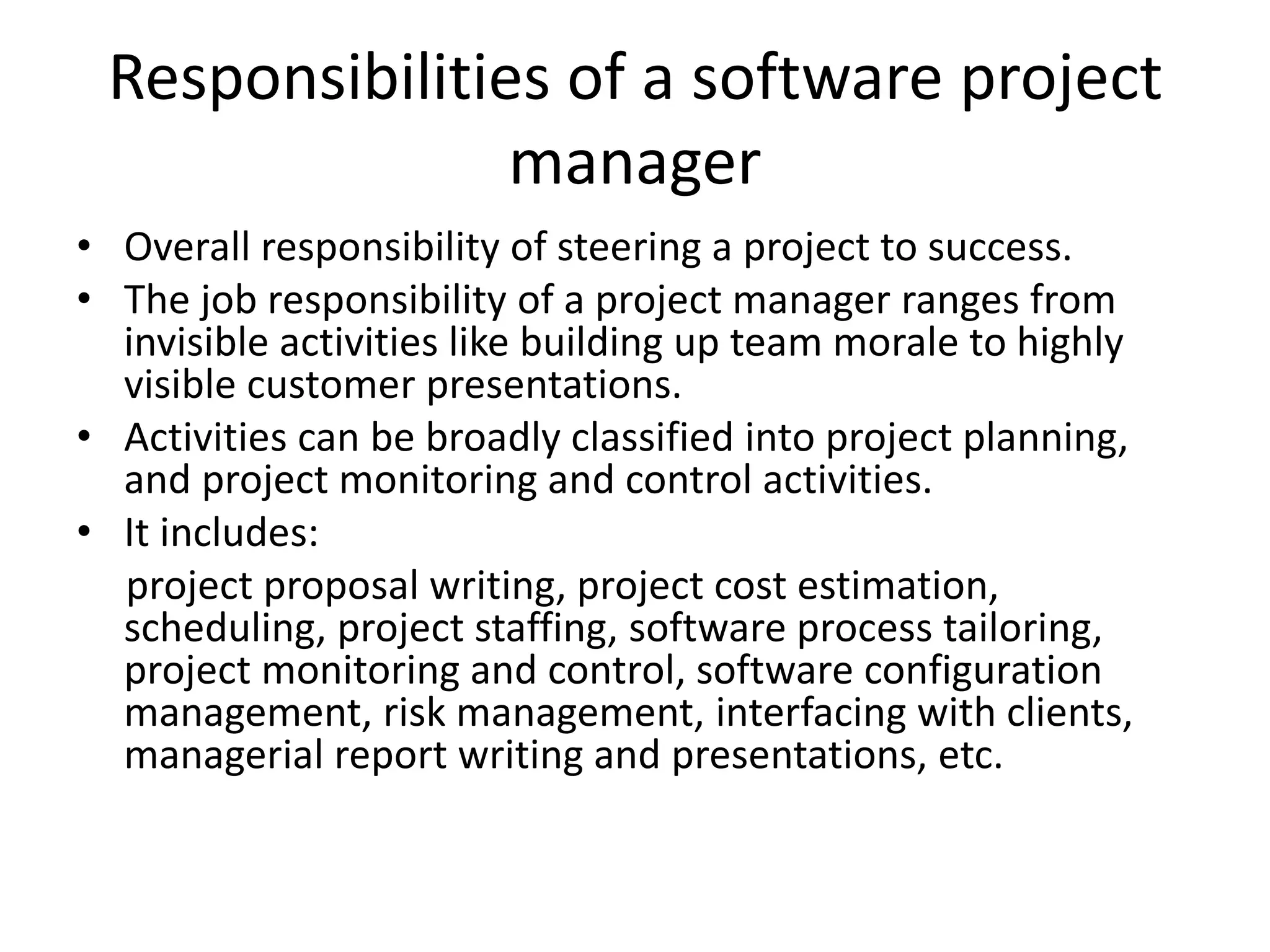 Responsibilities of a software project manager

• Overall responsibility of steering a project to success.
• The job responsibility of a project manager ranges from invisible activities like building up team morale to highly visible customer presentations.
• Activities can be broadly classified into project planning, and project monitoring and control activities.
• It includes:

project proposal writing, project cost estimation, scheduling, project staffing, software process tailoring, project monitoring and control, software configuration management, risk management, interfacing with clients, managerial report writing and presentations, etc.